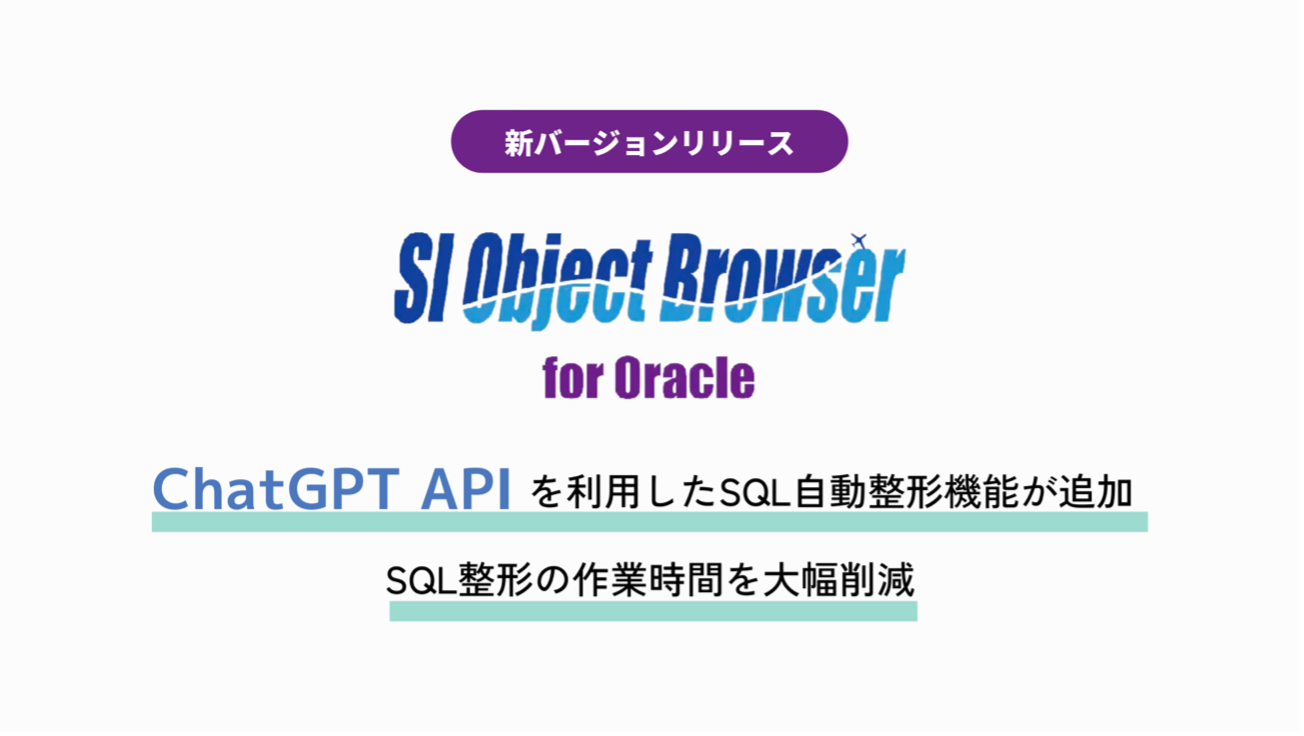 新バージョンリリース

SI Object Browser
for Oracle

ChatGPT API を利用したSQL自動整形機能が追加

SQL整形の作業時間を大幅削減